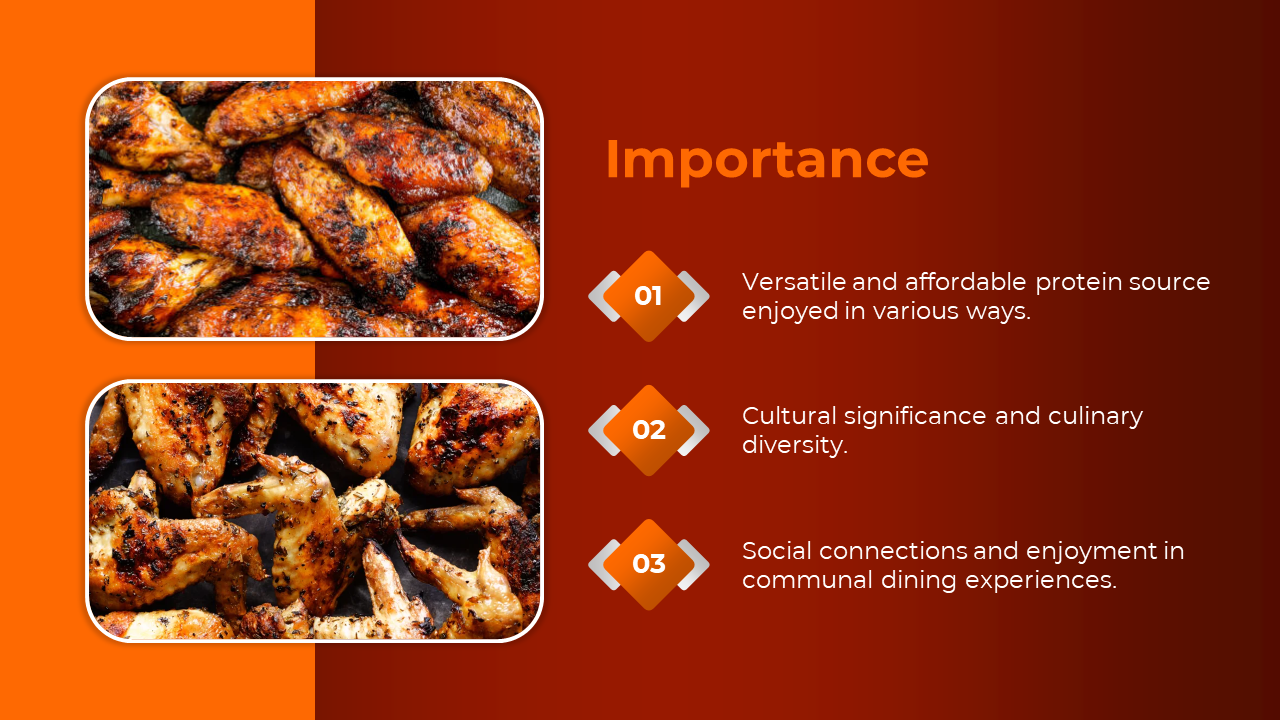 Importance

01

Versatile and affordable protein source enjoyed in various ways.

02

Cultural significance and culinary diversity.

03

Social connections and enjoyment in communal dining experiences.